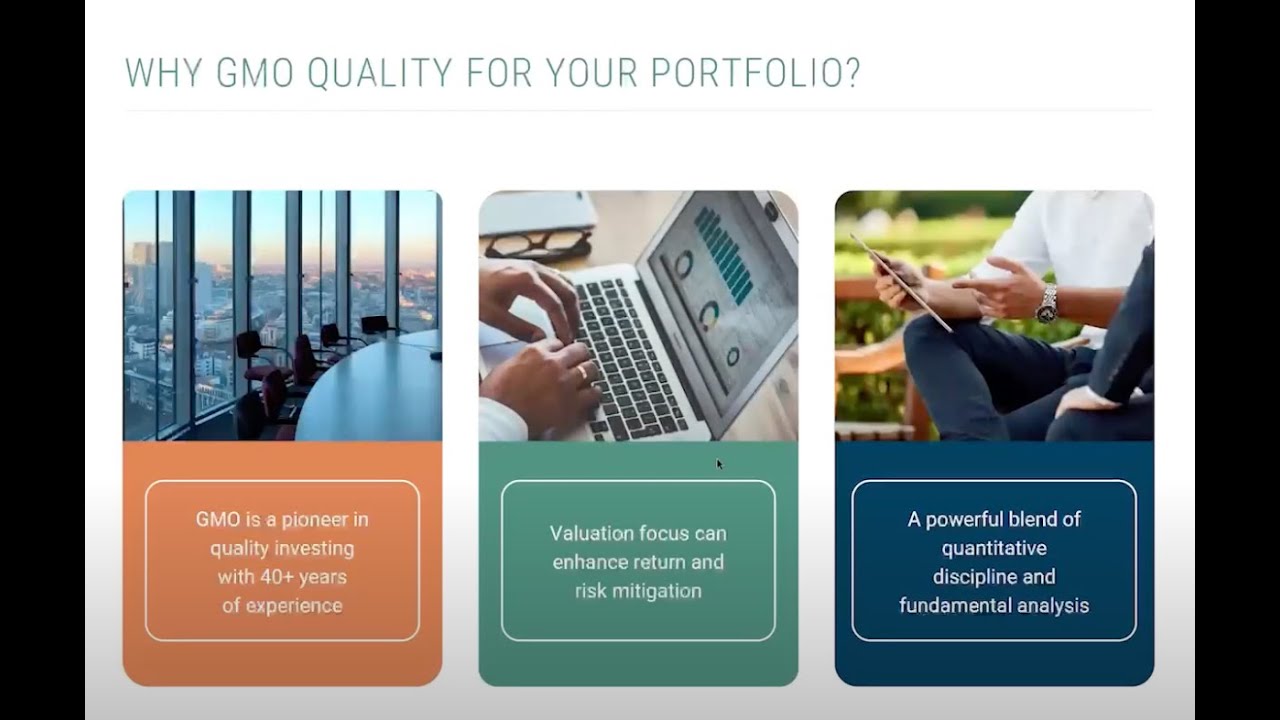 WHY GMO QUALITY FOR YOUR PORTFOLIO?

GMO is a pioneer in quality investing with 40+ years of experience

Valuation focus can enhance return and risk mitigation

A powerful blend of quantitative discipline and fundamental analysis